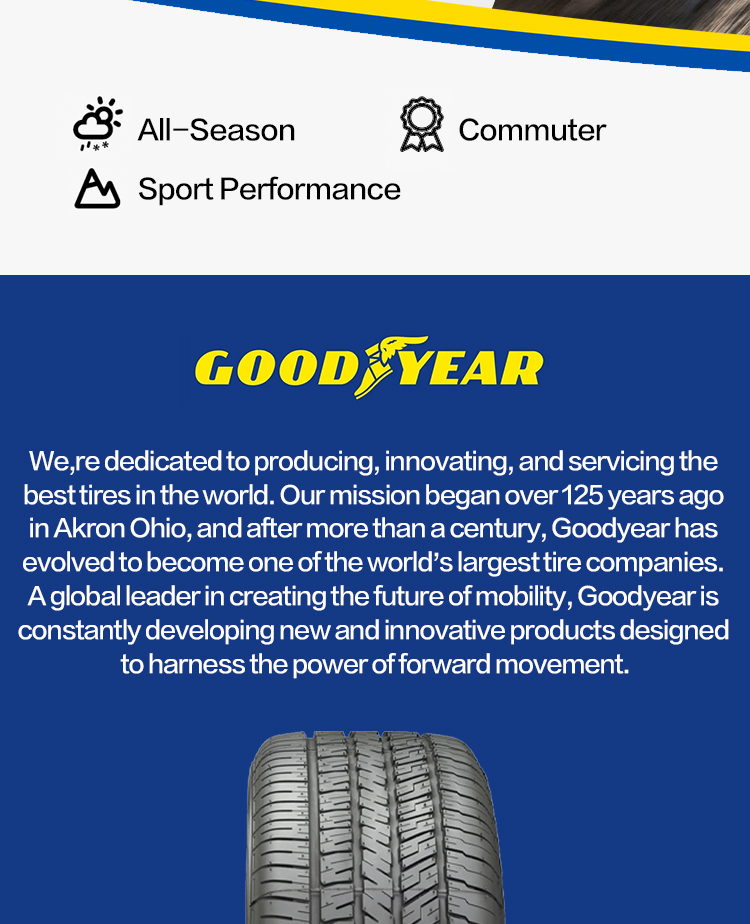 All-Season

Commuter

Sport Performance

GOODYEAR

We,re dedicated to producing, innovating, and servicing the best tires in the world. Our mission began over 125 years ago in Akron Ohio, and after more than a century, Goodyear has evolved to become one of the world's largest tire companies. A global leader in creating the future of mobility, Goodyear is constantly developing new and innovative products designed to harness the power of forward movement.